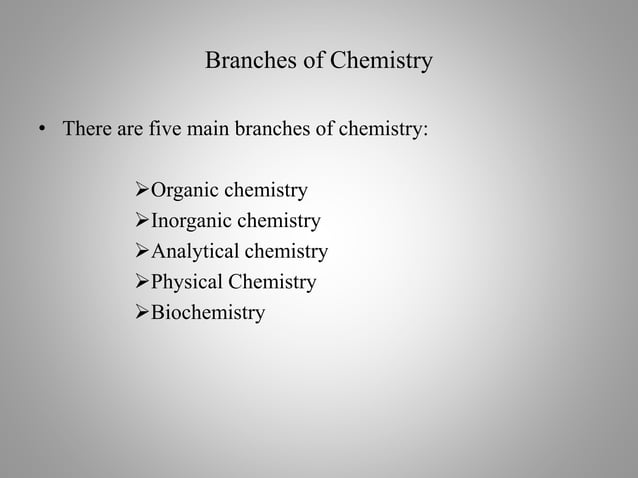 Branches of Chemistry

• There are five main branches of chemistry:

➢Organic chemistry
➢Inorganic chemistry
➢Analytical chemistry
➢Physical Chemistry
➢Biochemistry